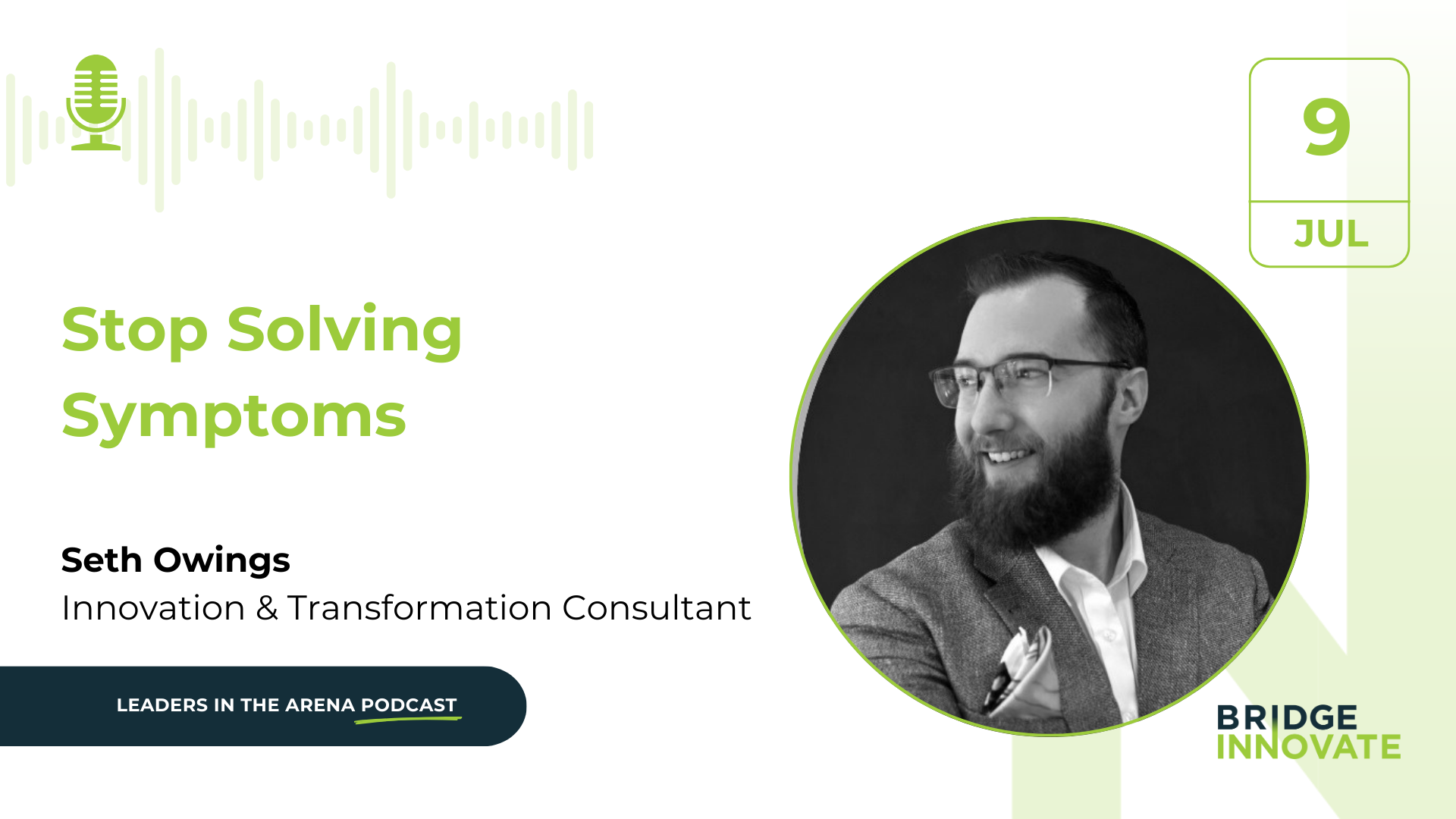 9

JUL

Stop Solving Symptoms

Seth Owings
Innovation & Transformation Consultant

LEADERS IN THE ARENA PODCAST

BRIDGE
INNOVATE